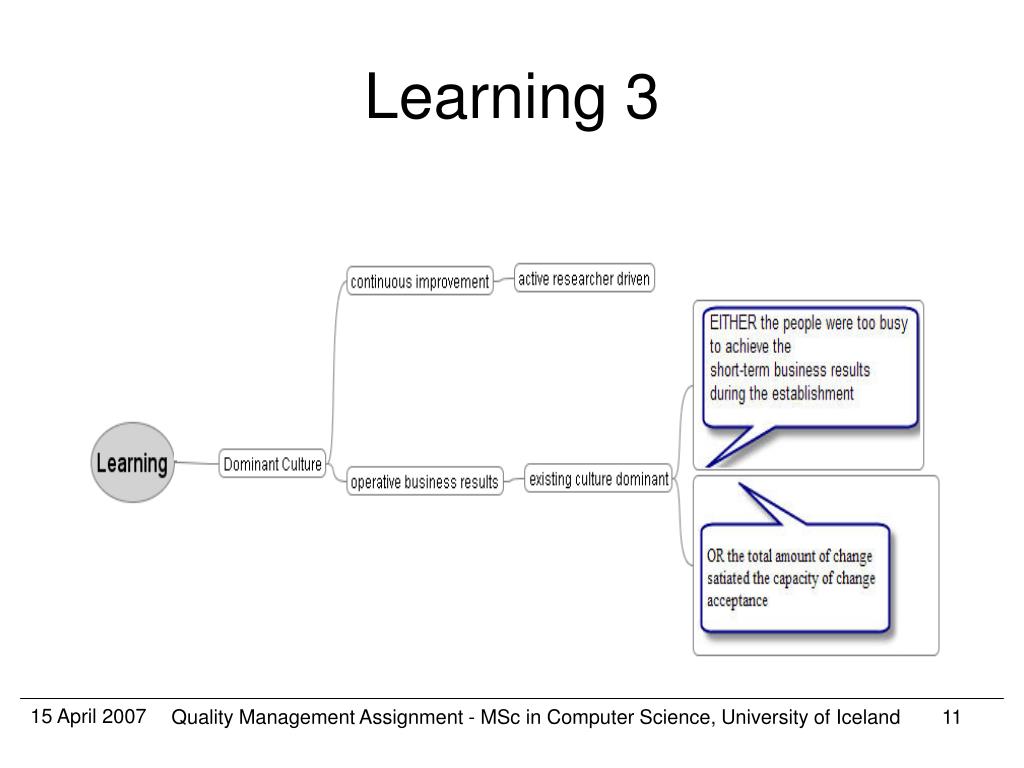 Learning 3

Learning

Dominant Culture

continuous improvement

active researcher driven

operative business results

existing culture dominant

EITHER the people were too busy to achieve the short-term business results during the establishment

OR the total amount of change satiated the capacity of change acceptance

15 April 2007

Quality Management Assignment - MSc in Computer Science, University of Iceland

11